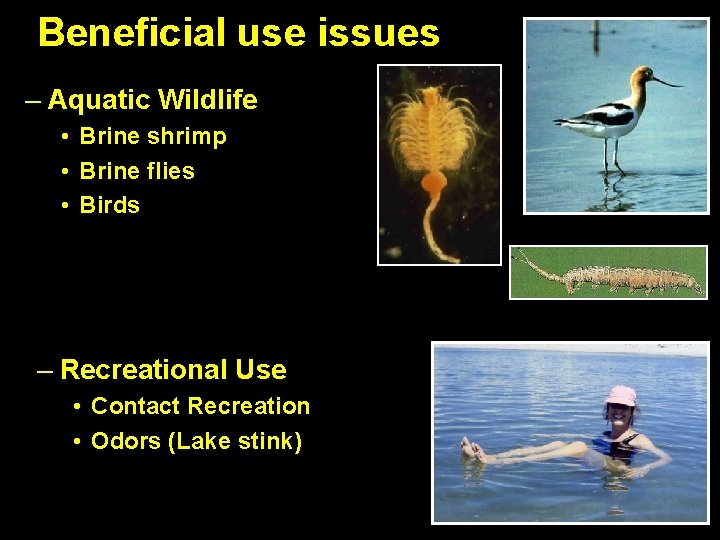 Beneficial use issues

– Aquatic Wildlife
• Brine shrimp
• Brine flies
• Birds

– Recreational Use
• Contact Recreation
• Odors (Lake stink)